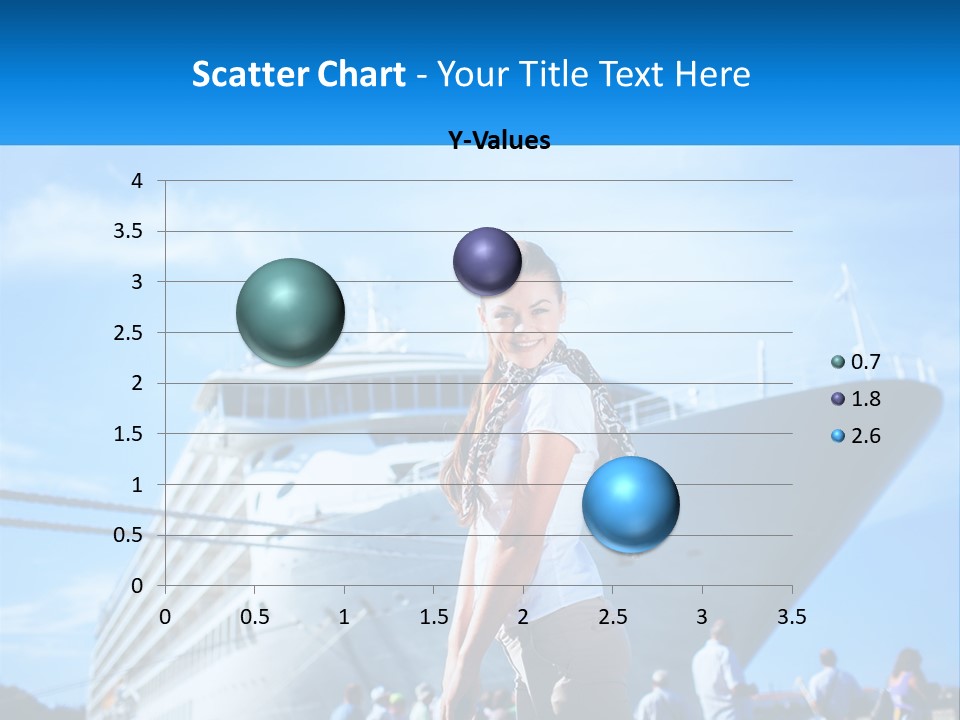 Scatter Chart - Your Title Text Here

Y-Values

4
3.5
3
2.5
2
1.5
1
0.5
0

0 0.5 1 1.5 2 2.5 3 3.5

0.7
1.8
2.6